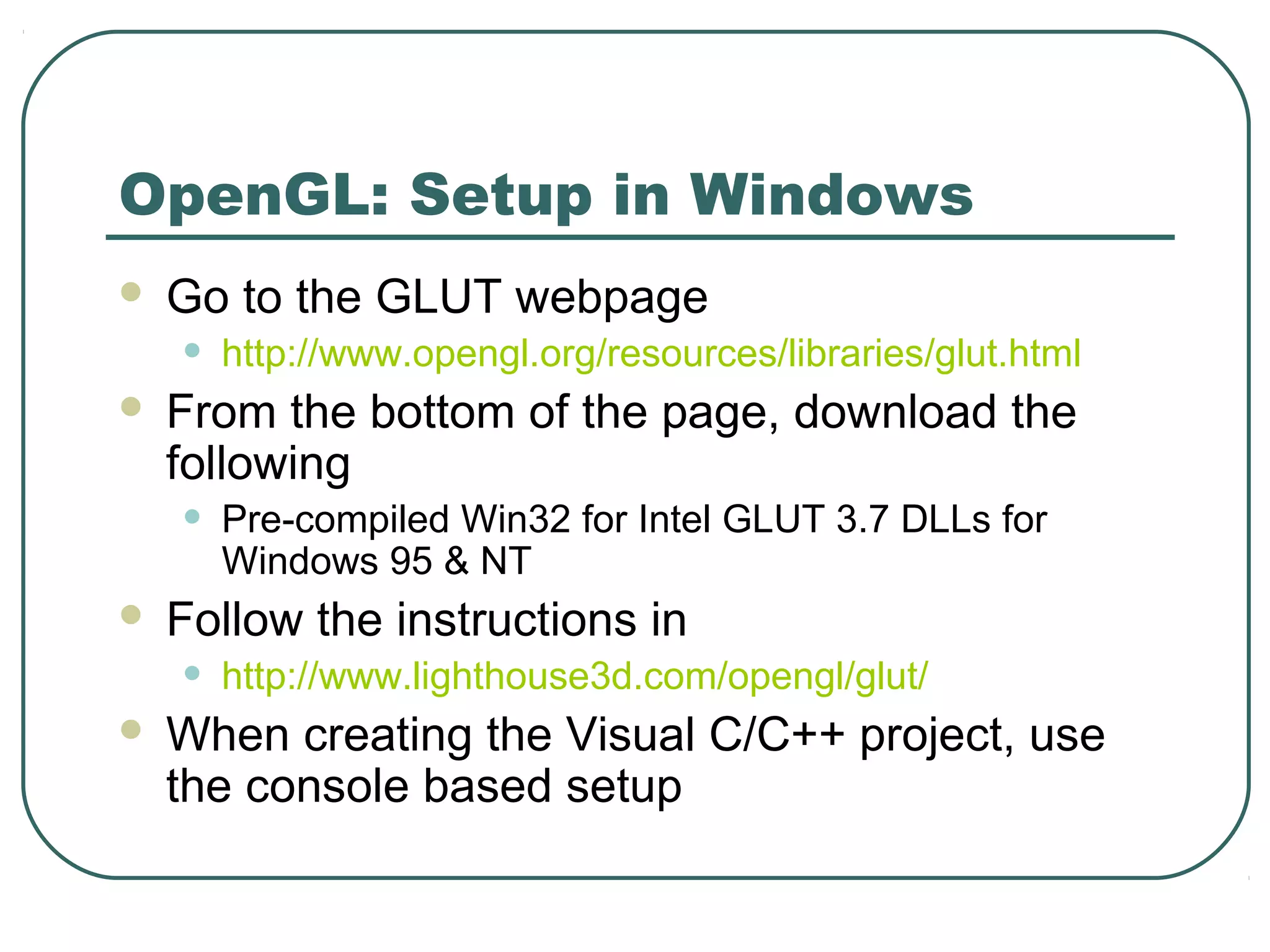 OpenGL: Setup in Windows

- Go to the GLUT webpage
  - http://www.opengl.org/resources/libraries/glut.html
- From the bottom of the page, download the following
  - Pre-compiled Win32 for Intel GLUT 3.7 DLLs for Windows 95 & NT
- Follow the instructions in
  - http://www.lighthouse3d.com/opengl/glut/
- When creating the Visual C/C++ project, use the console based setup